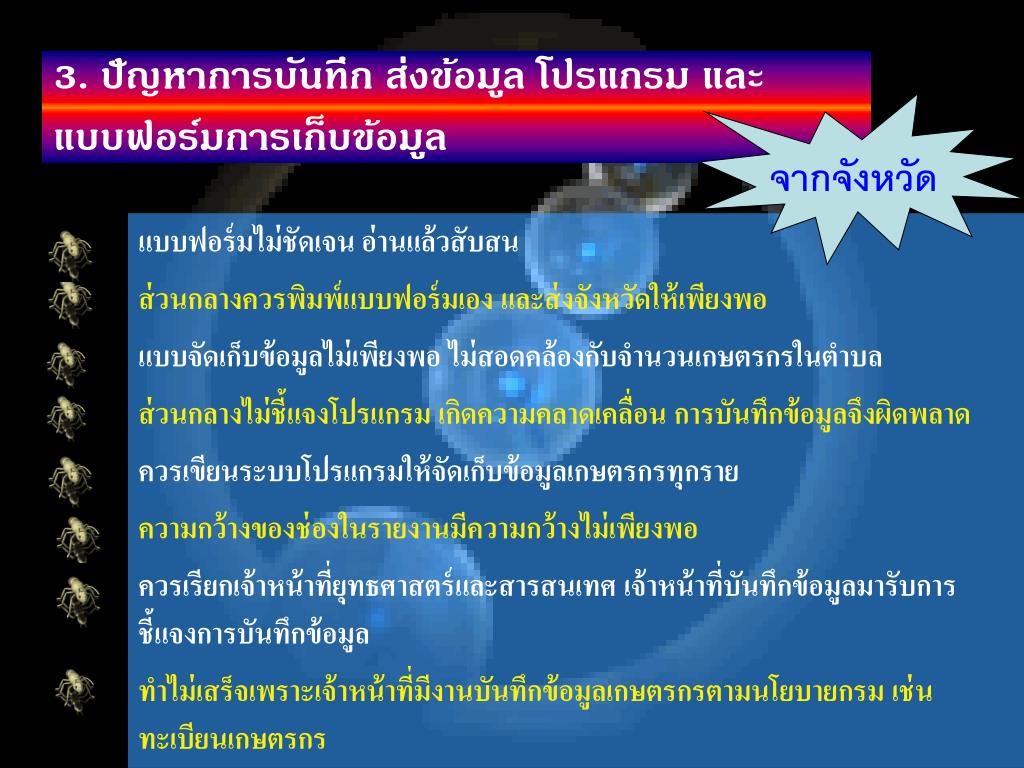 3. ปัญหาการบันทึก ส่งข้อมูล โปรแกรม และแบบฟอร์มการเก็บข้อมูล

จากจังหวัด

แบบฟอร์มไม่ชัดเจน อ่านแล้วสับสน

ส่วนกลางควรพิมพ์แบบฟอร์มเอง และส่งจังหวัดให้เพียงพอ

แบบจัดเก็บข้อมูลไม่เพียงพอ ไม่สอดคล้องกับจำนวนเกษตรกรในตำบล

ส่วนกลางไม่ชี้แจงโปรแกรม เกิดความคลาดเคลื่อน การบันทึกข้อมูลจึงผิดพลาด

ควรเขียนระบบโปรแกรมให้จัดเก็บข้อมูลเกษตรกรทุกราย

ความกว้างของช่องในรายงานมีความกว้างไม่เพียงพอ

ควรเรียกเจ้าหน้าที่ยุทธศาสตร์และสารสนเทศ เจ้าหน้าที่บันทึกข้อมูลมารับการชี้แจงการบันทึกข้อมูล

ทำไม่เสร็จเพราะเจ้าหน้าที่มีงานบันทึกข้อมูลเกษตรกรตามนโยบายกรม เช่น ทะเบียนเกษตรกร